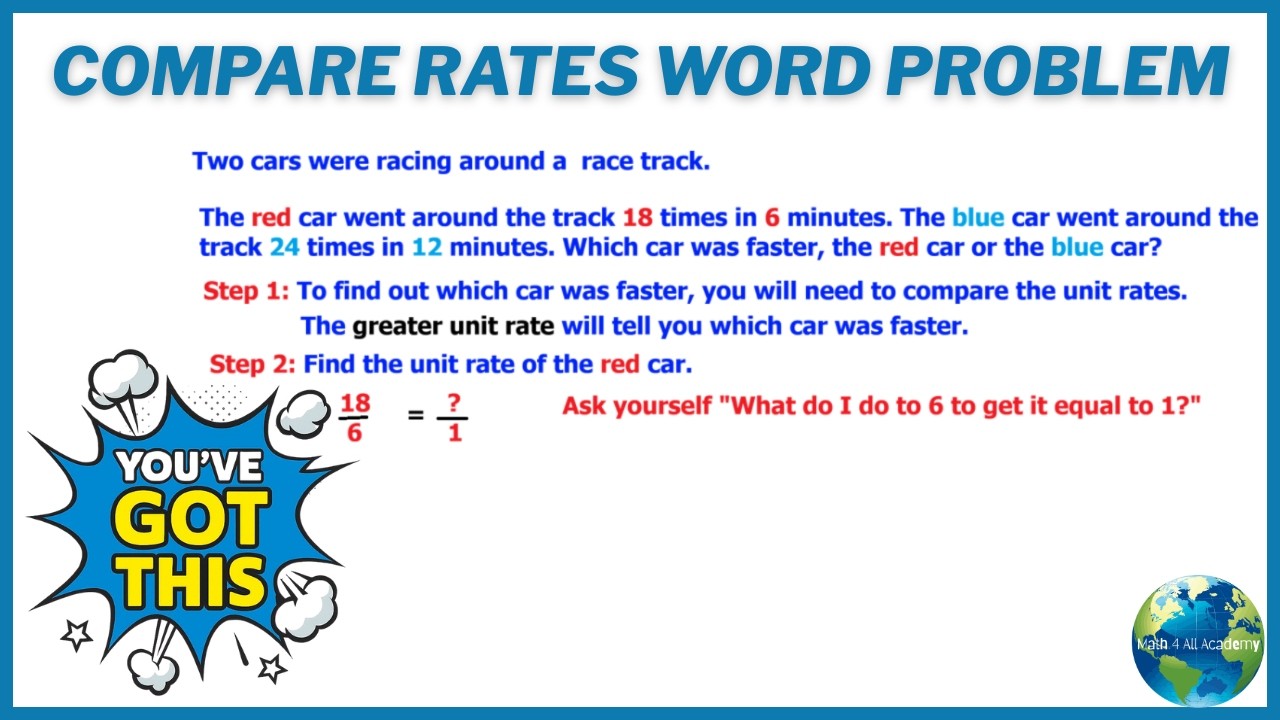 COMPARE RATES WORD PROBLEM

Two cars were racing around a race track.

The red car went around the track 18 times in 6 minutes. The blue car went around the track 24 times in 12 minutes. Which car was faster, the red car or the blue car?

Step 1: To find out which car was faster, you will need to compare the unit rates. The greater unit rate will tell you which car was faster.

Step 2: Find the unit rate of the red car.

$\frac{18}{6} = \frac{?}{1}$ Ask yourself "What do I do to 6 to get it equal to 1?"

YOU'VE GOT THIS

Math 4 All Academy